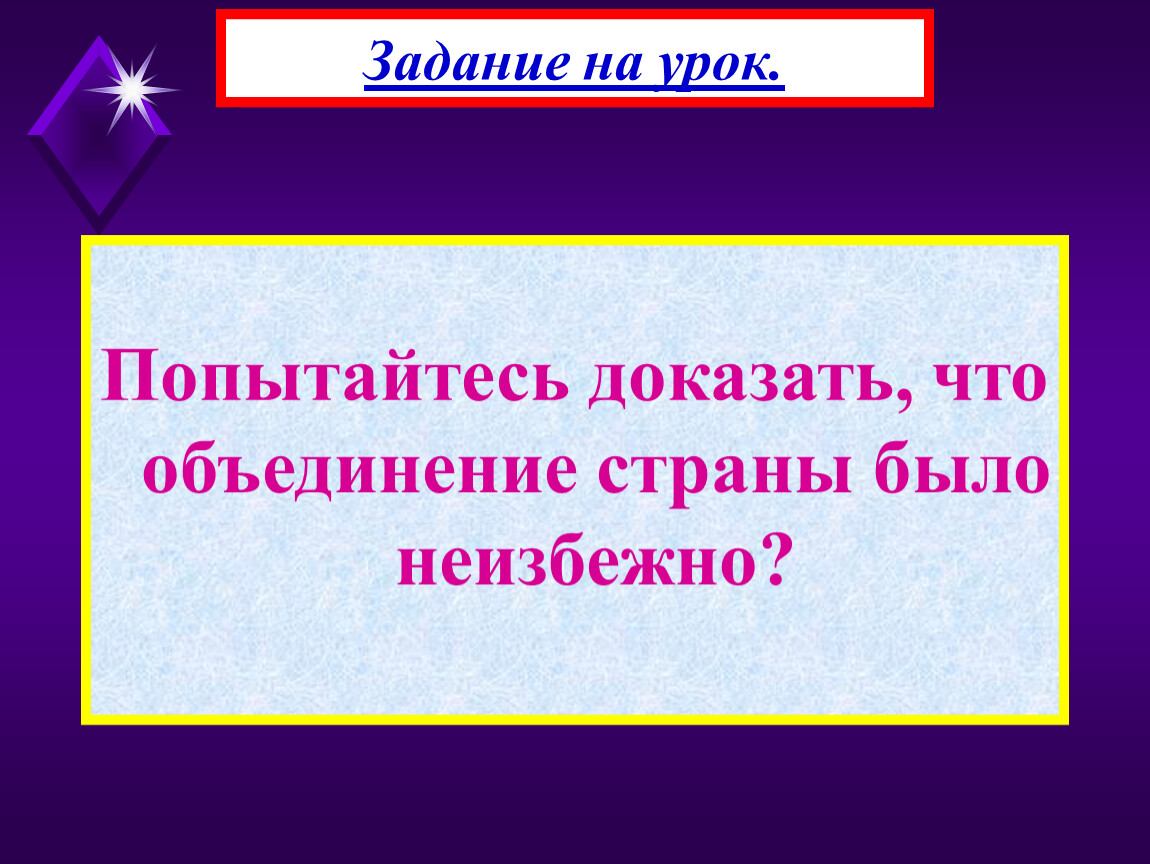 Задание на урок.

Попытайтесь доказать, что объединение страны было неизбежно?